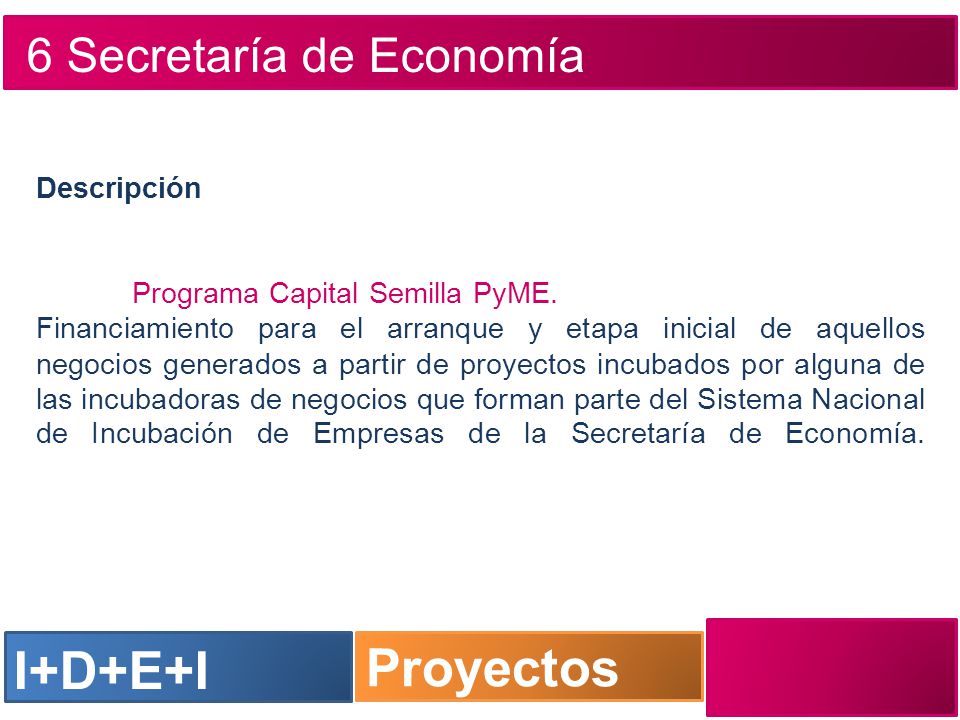 6 Secretaría de Economía

Descripción

Programa Capital Semilla PyME.
Financiamiento para el arranque y etapa inicial de aquellos negocios generados a partir de proyectos incubados por alguna de las incubadoras de negocios que forman parte del Sistema Nacional de Incubación de Empresas de la Secretaría de Economía.

I+D+E+I

Proyectos